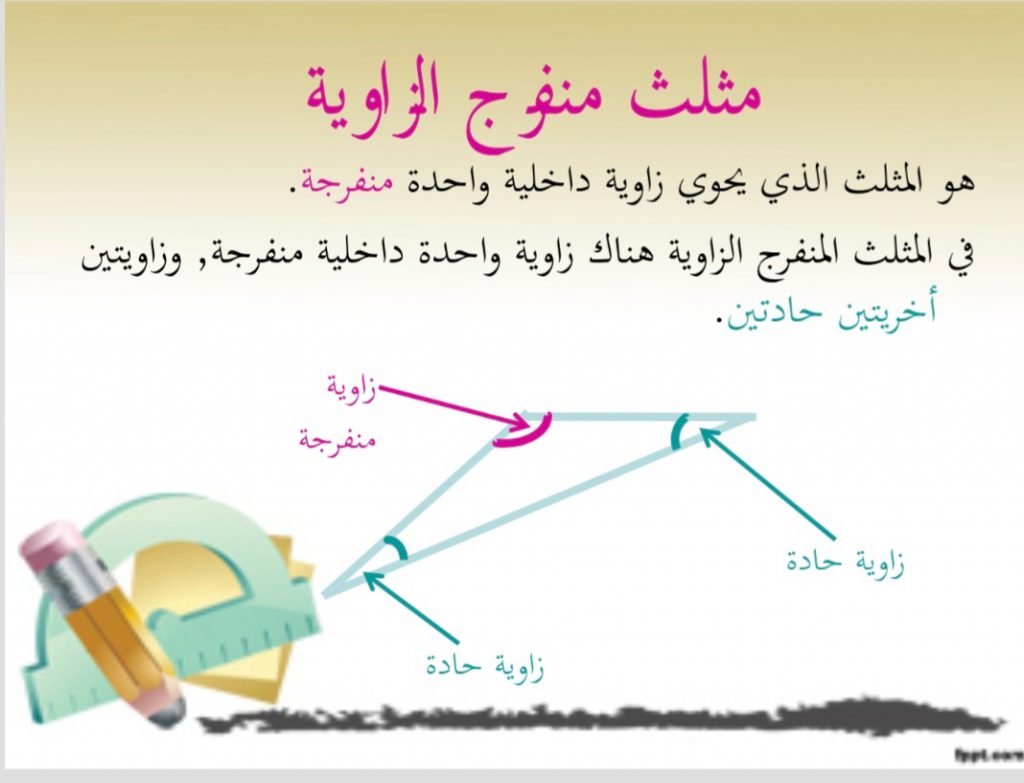 مثلث منفرج الزاوية

هو المثلث الذي يحوي زاوية داخلية واحدة منفرجة.

في المثلث المنفرج الزاوية هناك زاوية واحدة داخلية منفرجة, وزاويتين أخريتين حادتين.

زاوية منفرجة

زاوية حادة

زاوية حادة

fppt.com